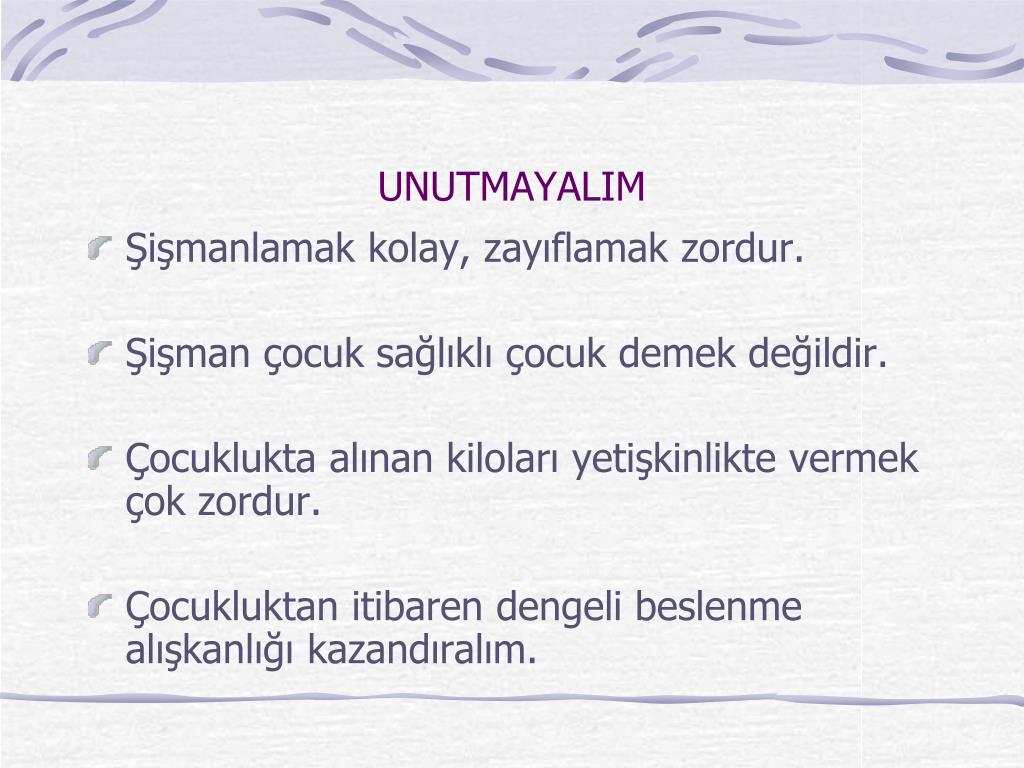 UNUTMAYALIM

Şişmanlamak kolay, zayıflamak zordur.

Şişman çocuk sağlıklı çocuk demek değildir.

Çocuklukta alınan kiloları yetişkinlikte vermek çok zordur.

Çocukluktan itibaren dengeli beslenme alışkanlığı kazandıralım.